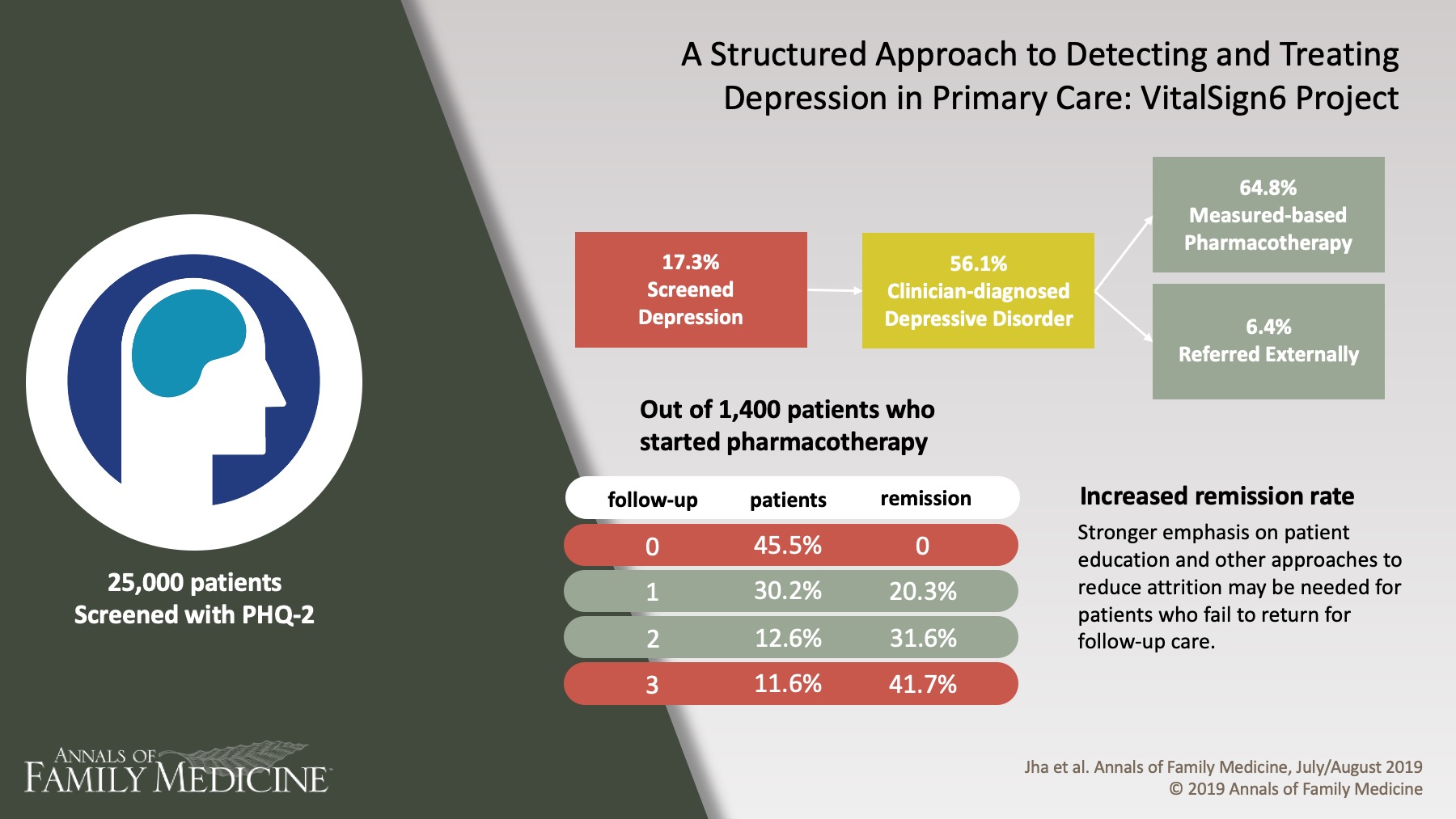 A Structured Approach to Detecting and Treating Depression in Primary Care: VitalSign6 Project

25,000 patients
Screened with PHQ-2

17.3%
Screened
Depression

56.1%
Clinician-diagnosed
Depressive Disorder

64.8%
Measured-based
Pharmacotherapy

6.4%
Referred Externally

Out of 1,400 patients who started pharmacotherapy

| follow-up | patients | remission |
|---|---|---|
| 0 | 45.5% | 0 |
| 1 | 30.2% | 20.3% |
| 2 | 12.6% | 31.6% |
| 3 | 11.6% | 41.7% |

Increased remission rate

Stronger emphasis on patient education and other approaches to reduce attrition may be needed for patients who fail to return for follow-up care.

ANNALS OF FAMILY MEDICINE

Jha et al. Annals of Family Medicine, July/August 2019
© 2019 Annals of Family Medicine